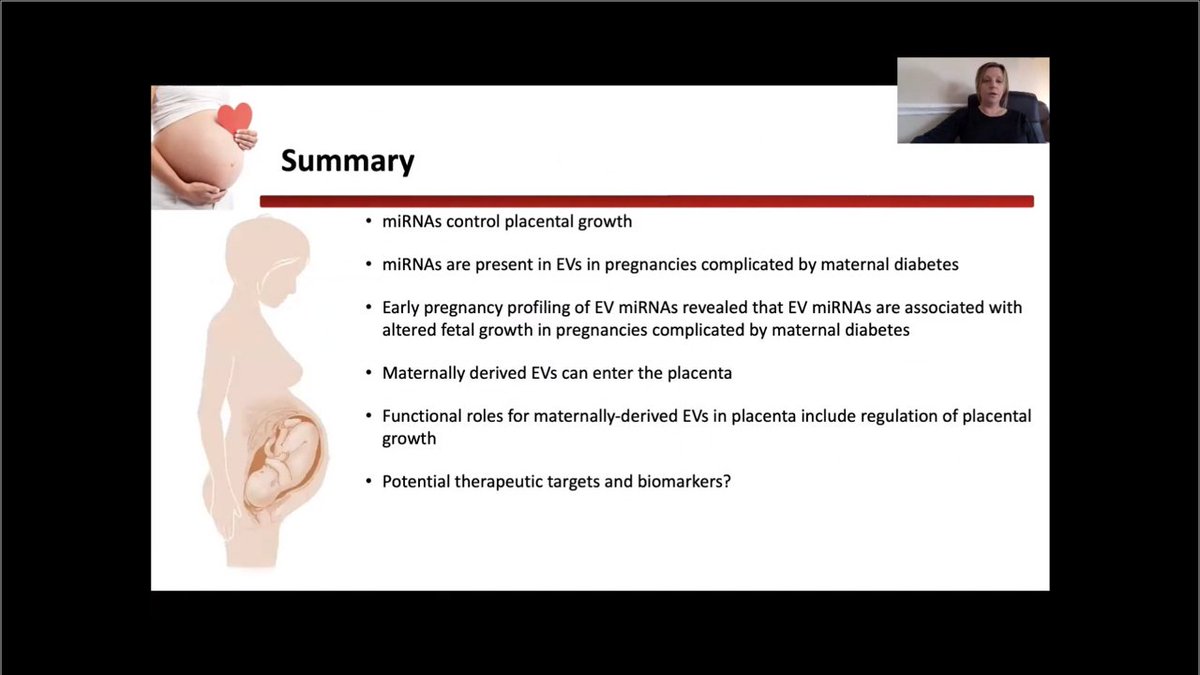 Summary

• miRNAs control placental growth

• miRNAs are present in EVs in pregnancies complicated by maternal diabetes

• Early pregnancy profiling of EV miRNAs revealed that EV miRNAs are associated with altered fetal growth in pregnancies complicated by maternal diabetes

• Maternally derived EVs can enter the placenta

• Functional roles for maternally-derived EVs in placenta include regulation of placental growth

• Potential therapeutic targets and biomarkers?